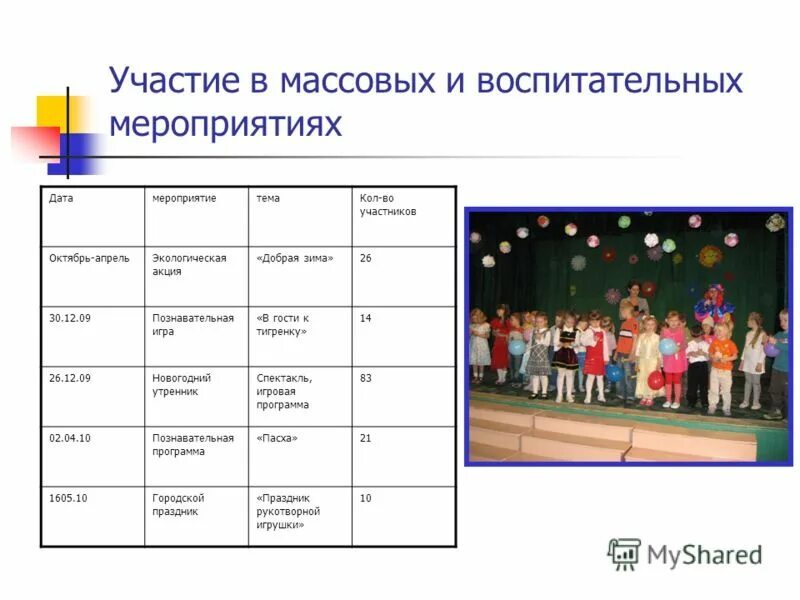 Участие в массовых и воспитательных мероприятиях

| Дата | мероприятие | тема | Кол-во участников |
|---|---|---|---|
| Октябрь-апрель | Экологическая акция | «Добрая зима» | 26 |
| 30.12.09 | Познавательная игра | «В гости к тигренку» | 14 |
| 26.12.09 | Новогодний утренник | Спектакль, игровая программа | 83 |
| 02.04.10 | Познавательная программа | «Пасха» | 21 |
| 1605.10 | Городской праздник | «Праздник рукотворной игрушки» | 10 |

MyShared